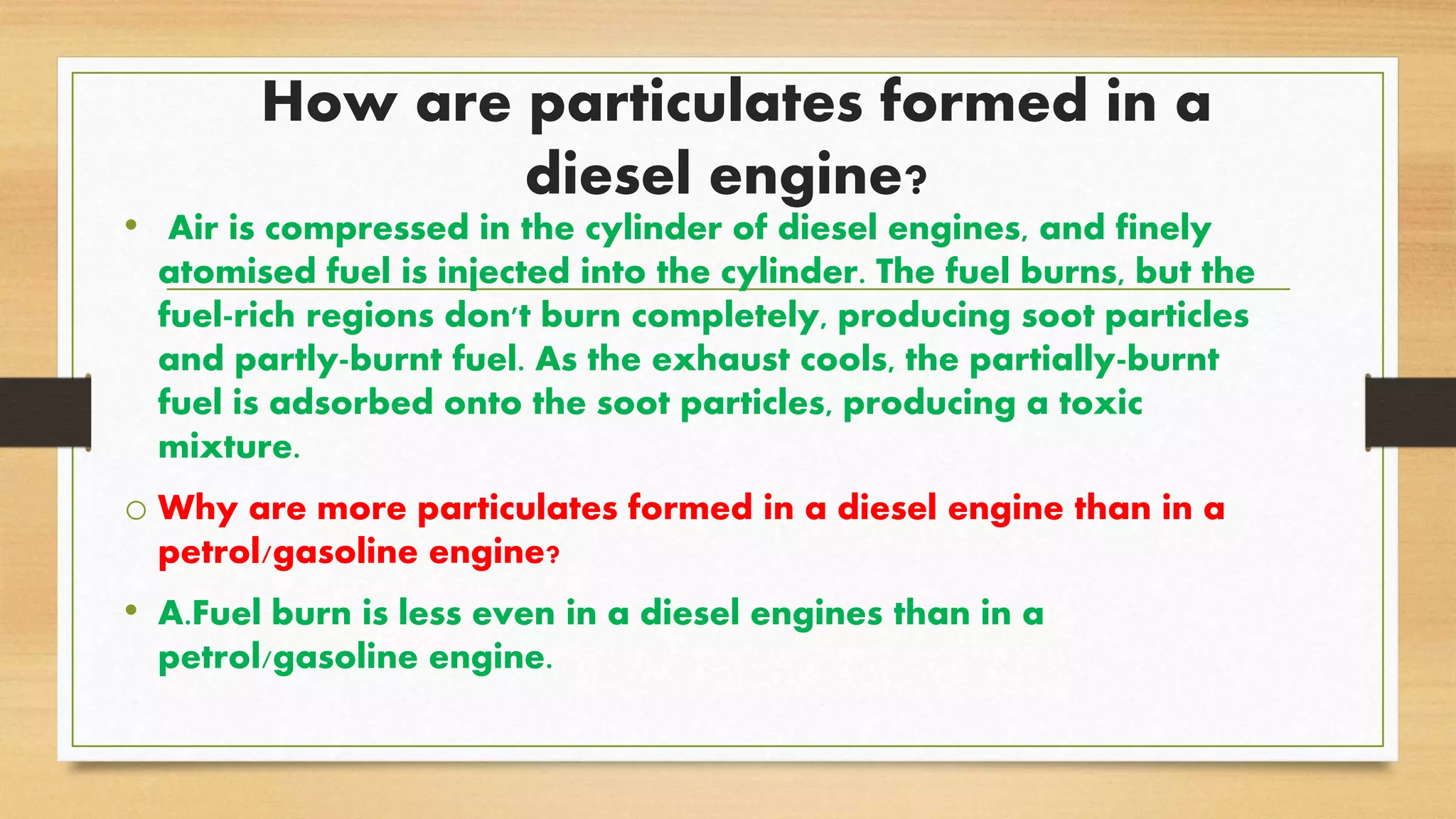 How are particulates formed in a diesel engine?

• Air is compressed in the cylinder of diesel engines, and finely atomised fuel is injected into the cylinder. The fuel burns, but the fuel-rich regions don't burn completely, producing soot particles and partly-burnt fuel. As the exhaust cools, the partially-burnt fuel is adsorbed onto the soot particles, producing a toxic mixture.

○ Why are more particulates formed in a diesel engine than in a petrol/gasoline engine?

• A.Fuel burn is less even in a diesel engines than in a petrol/gasoline engine.